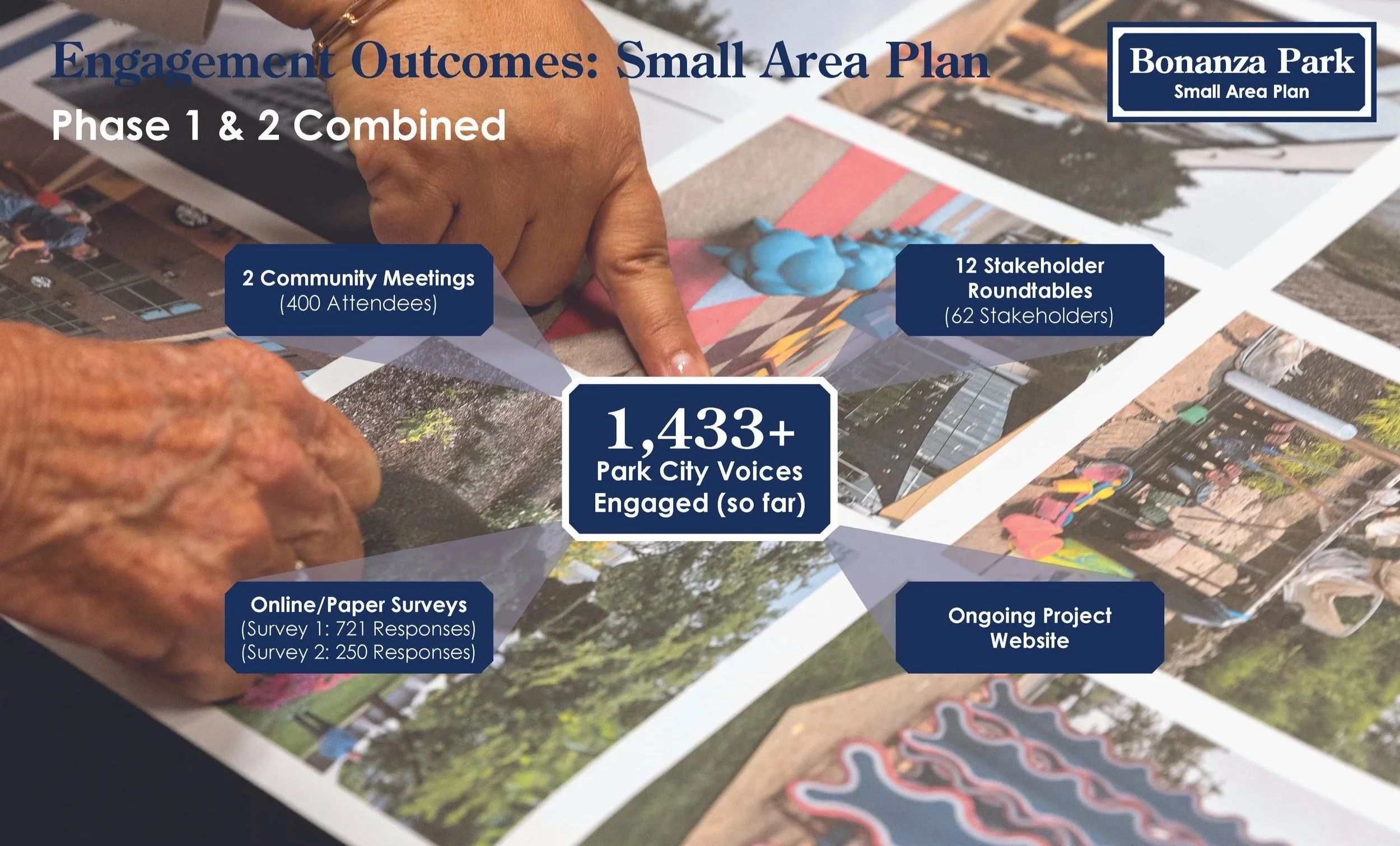 Engagement Outcomes: Small Area Plan

Phase 1 & 2 Combined

Bonanza Park
Small Area Plan

2 Community Meetings
(400 Attendees)

12 Stakeholder Roundtables
(62 Stakeholders)

1,433+
Park City Voices Engaged (so far)

Online/Paper Surveys
(Survey 1: 721 Responses)
(Survey 2: 250 Responses)

Ongoing Project Website